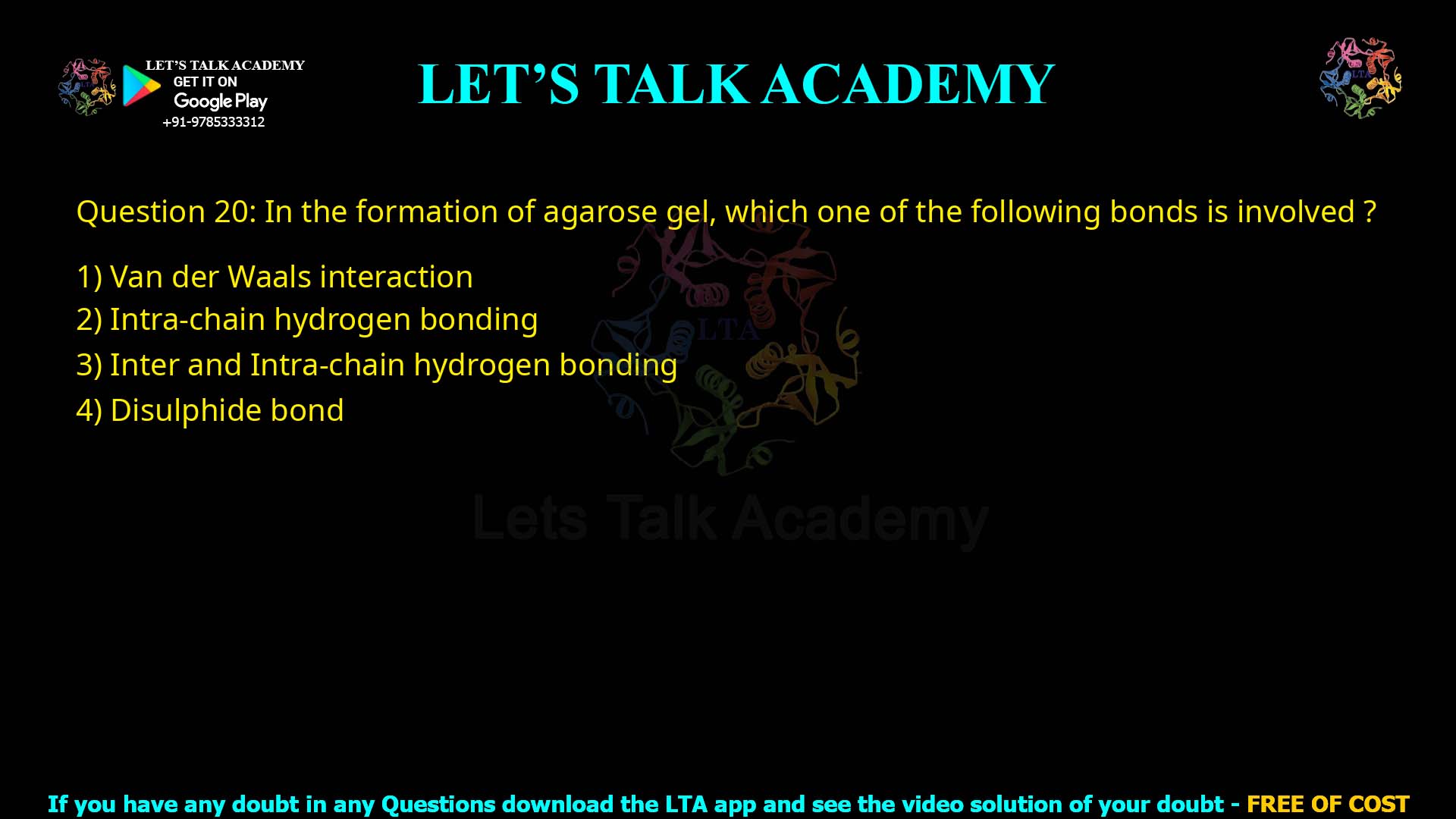 LET'S TALK ACADEMY
GET IT ON
Google Play
+91-9785333312

LET'S TALK ACADEMY

LTA

Question 20: In the formation of agarose gel, which one of the following bonds is involved ?

1) Van der Waals interaction
2) Intra-chain hydrogen bonding
3) Inter and Intra-chain hydrogen bonding
4) Disulphide bond

LTA

Lets Talk Academy

If you have any doubt in any Questions download the LTA app and see the video solution of your doubt - FREE OF COST